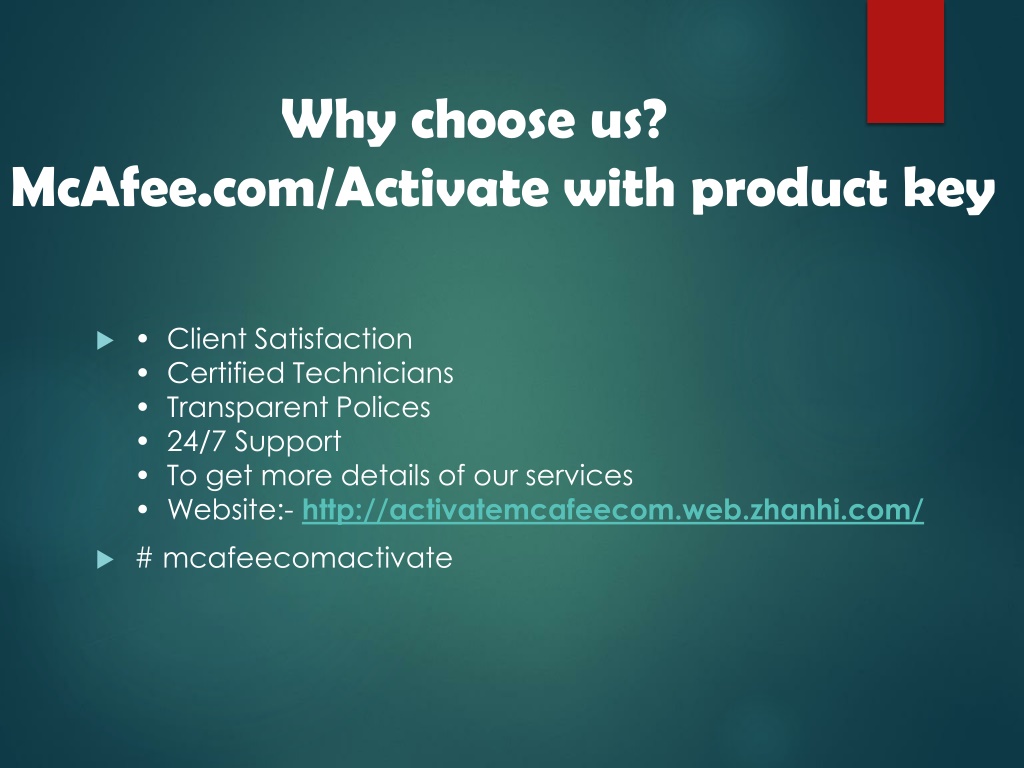 Why choose us?
McAfee.com/Activate with product key

• Client Satisfaction
• Certified Technicians
• Transparent Polices
• 24/7 Support
• To get more details of our services
• Website:- http://activatemcafeecom.web.zhanhi.com/

# mcafeecomactivate